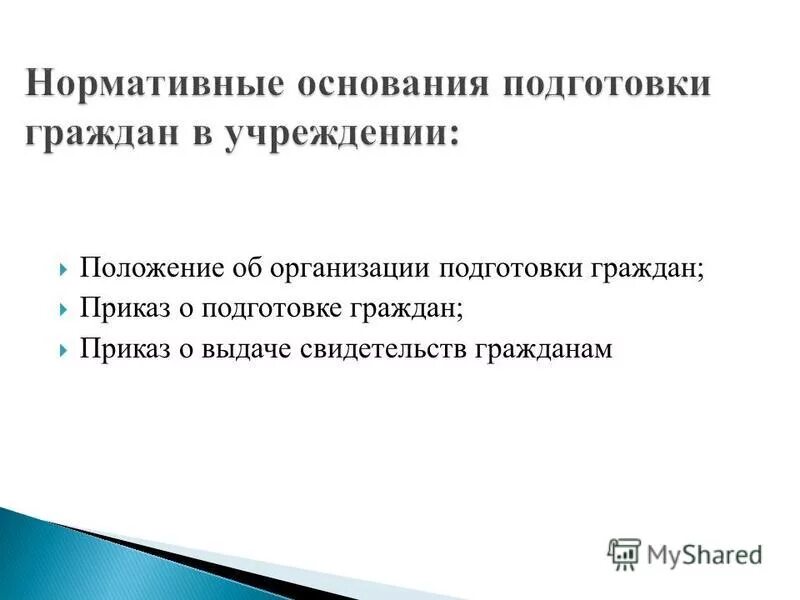 Нормативные основания подготовки граждан в учреждении:

Положение об организации подготовки граждан;
Приказ о подготовке граждан;
Приказ о выдаче свидетельств гражданам

MyShared